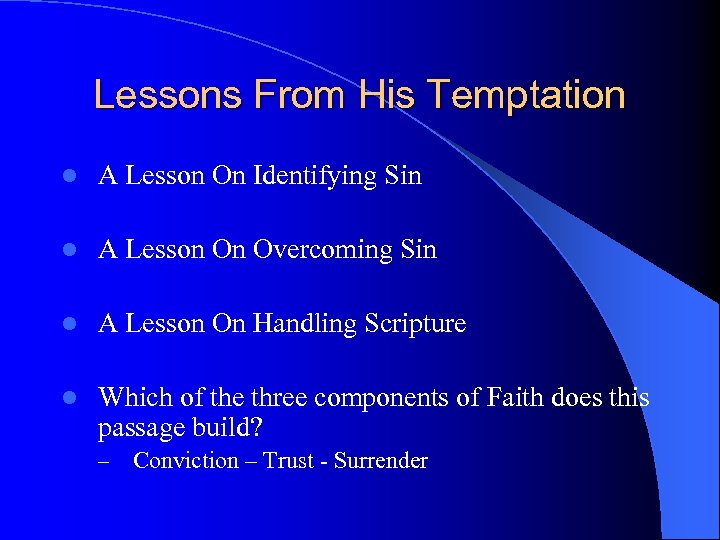 Lessons From His Temptation

- A Lesson On Identifying Sin

- A Lesson On Overcoming Sin

- A Lesson On Handling Scripture

- Which of the three components of Faith does this passage build?
  – Conviction – Trust - Surrender